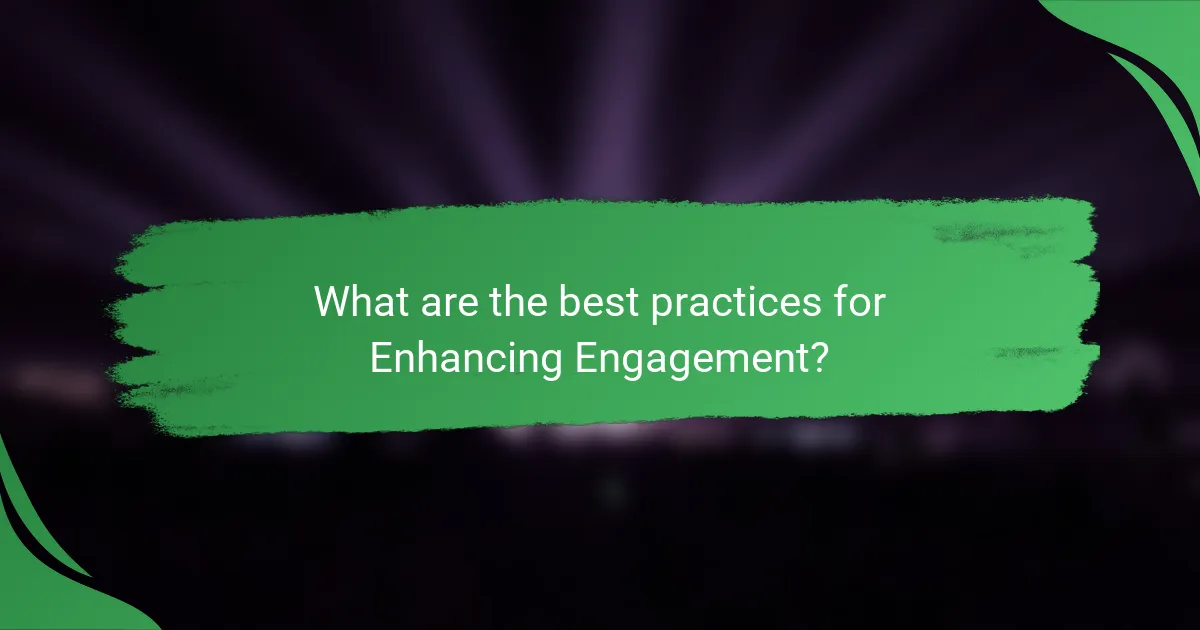 What are the best practices for Enhancing Engagement?